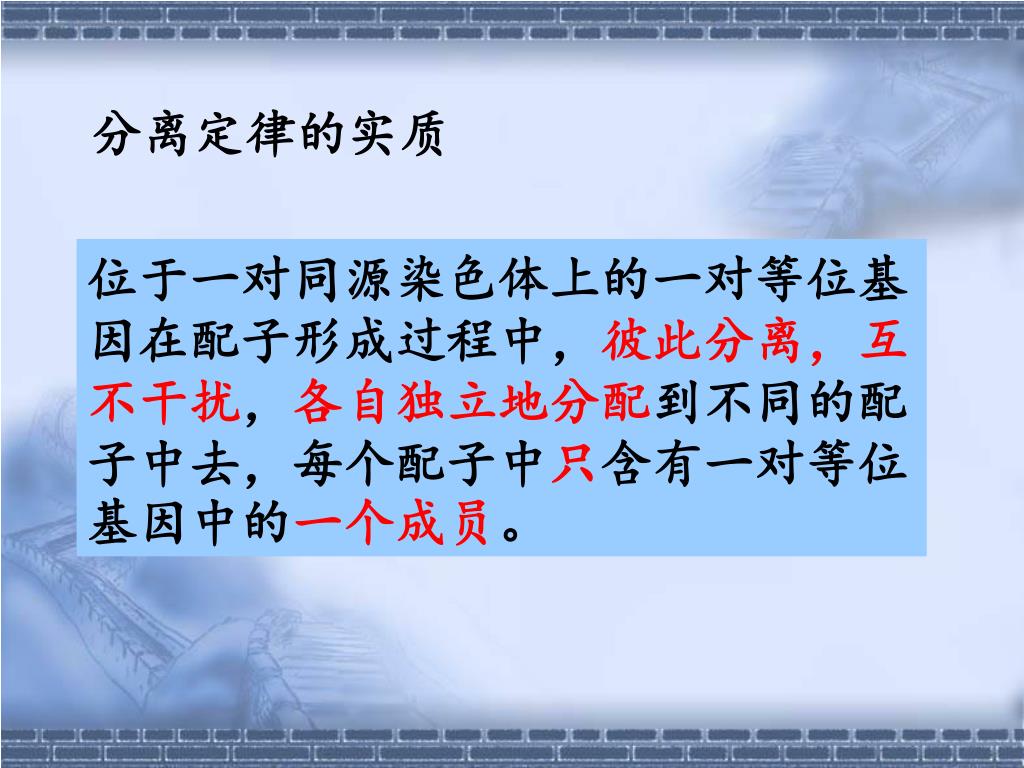 分离定律的实质

位于一对同源染色体上的一对等位基因在配子形成过程中，彼此分离，互不干扰，各自独立地分配到不同的配子中去，每个配子中只含有一对等位基因中的一个成员。